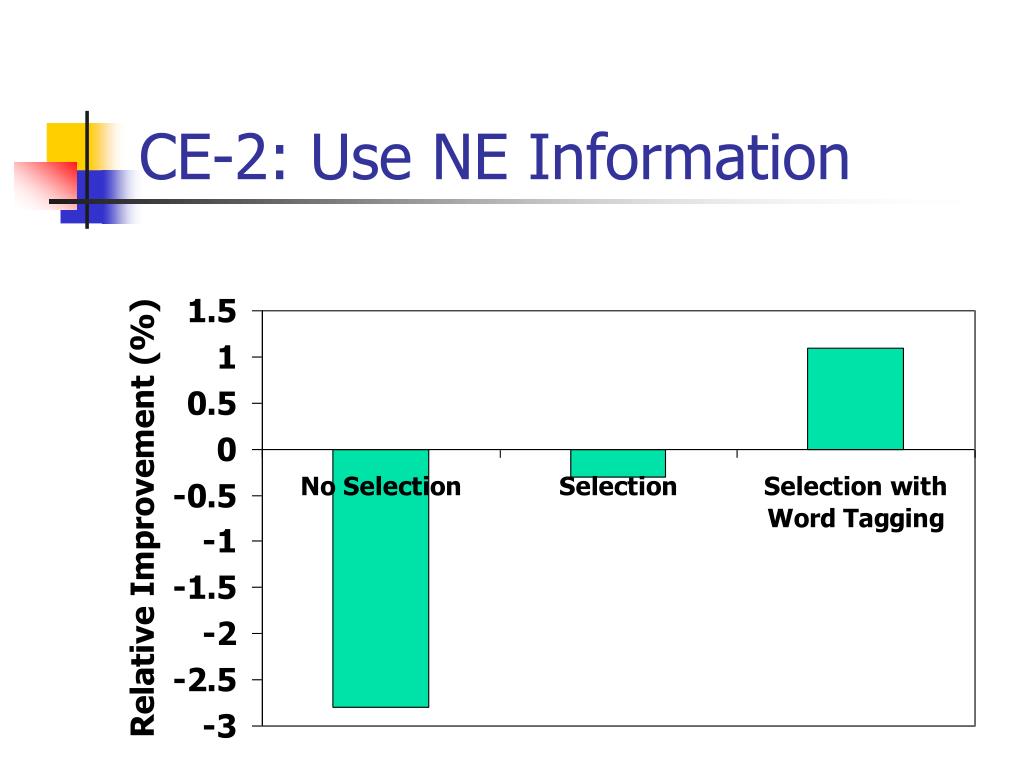 CE-2: Use NE Information

Relative Improvement (%)

1.5
1
0.5
0
-0.5
-1
-1.5
-2
-2.5
-3

No Selection
Selection
Selection with Word Tagging